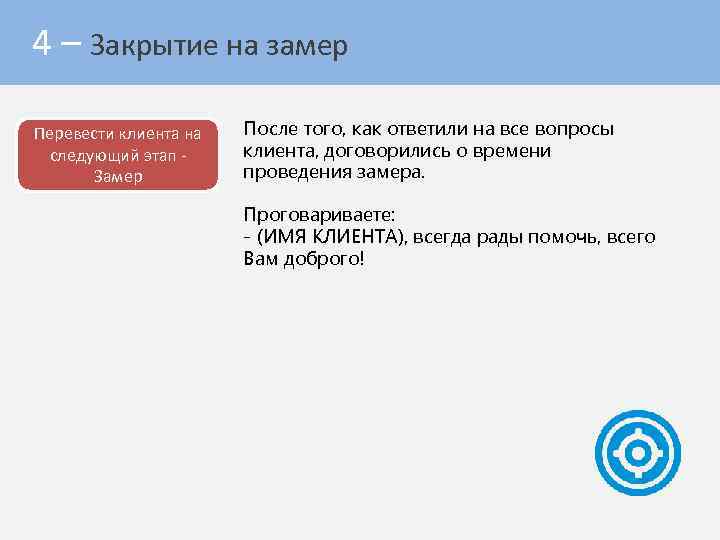 4 – Закрытие на замер

Перевести клиента на следующий этап - Замер

После того, как ответили на все вопросы клиента, договорились о времени проведения замера.

Проговариваете:
- (ИМЯ КЛИЕНТА), всегда рады помочь, всего Вам доброго!